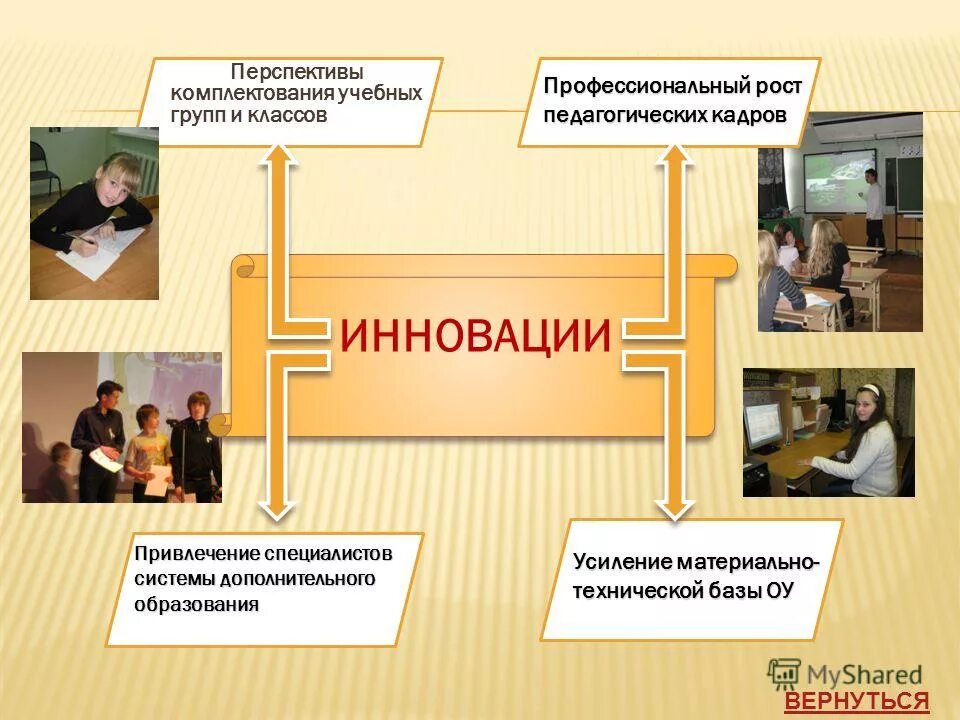 Перспективы комплектования учебных групп и классов

Профессиональный рост педагогических кадров

ИННОВАЦИИ

Привлечение специалистов системы дополнительного образования

Усиление материально-технической базы ОУ

MyShared

ВЕРНУТЬСЯ